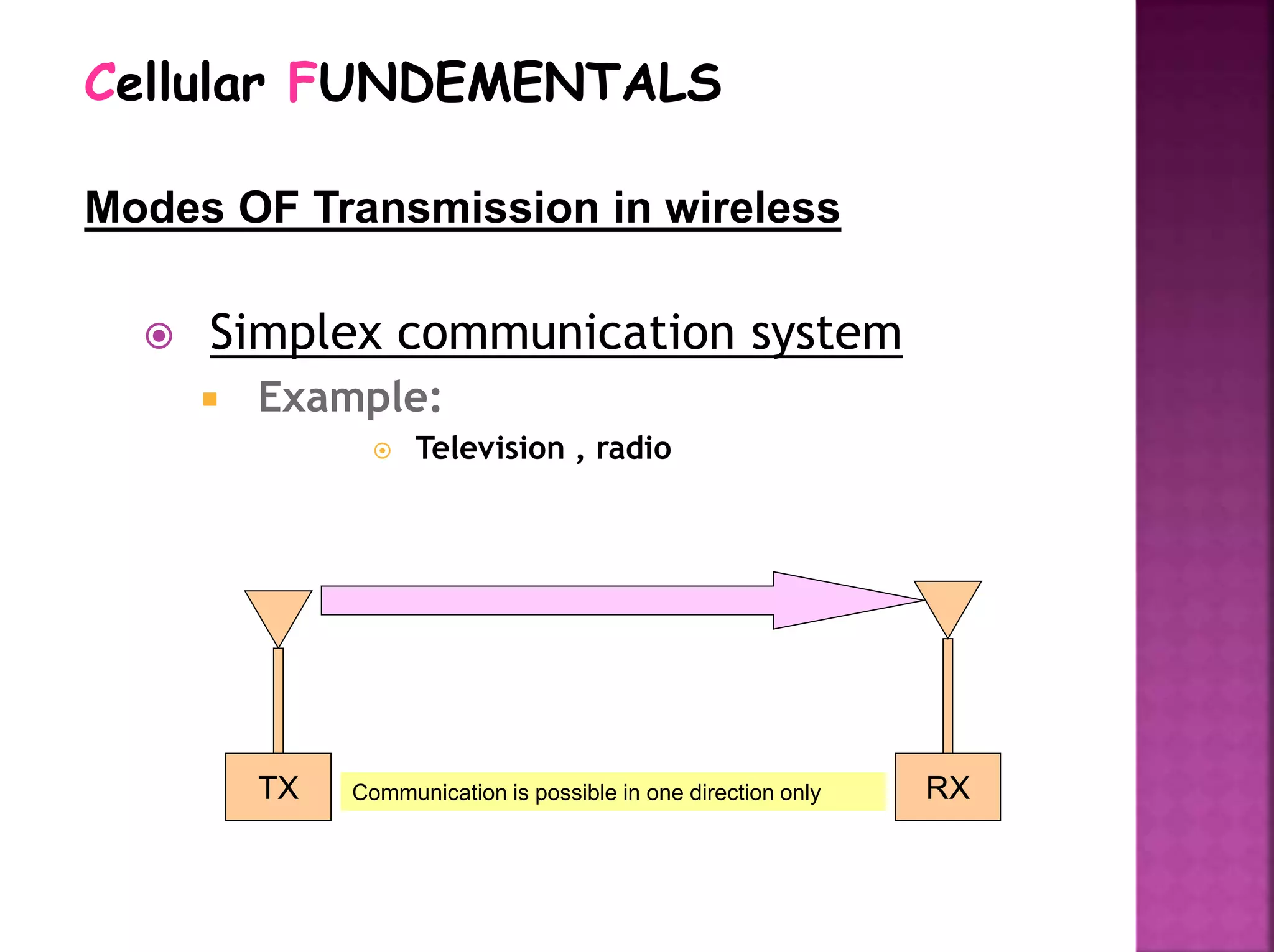 Cellular FUNDEMENTALS

Modes OF Transmission in wireless

Simplex communication system

Example:

Television , radio

TX

Communication is possible in one direction only

RX